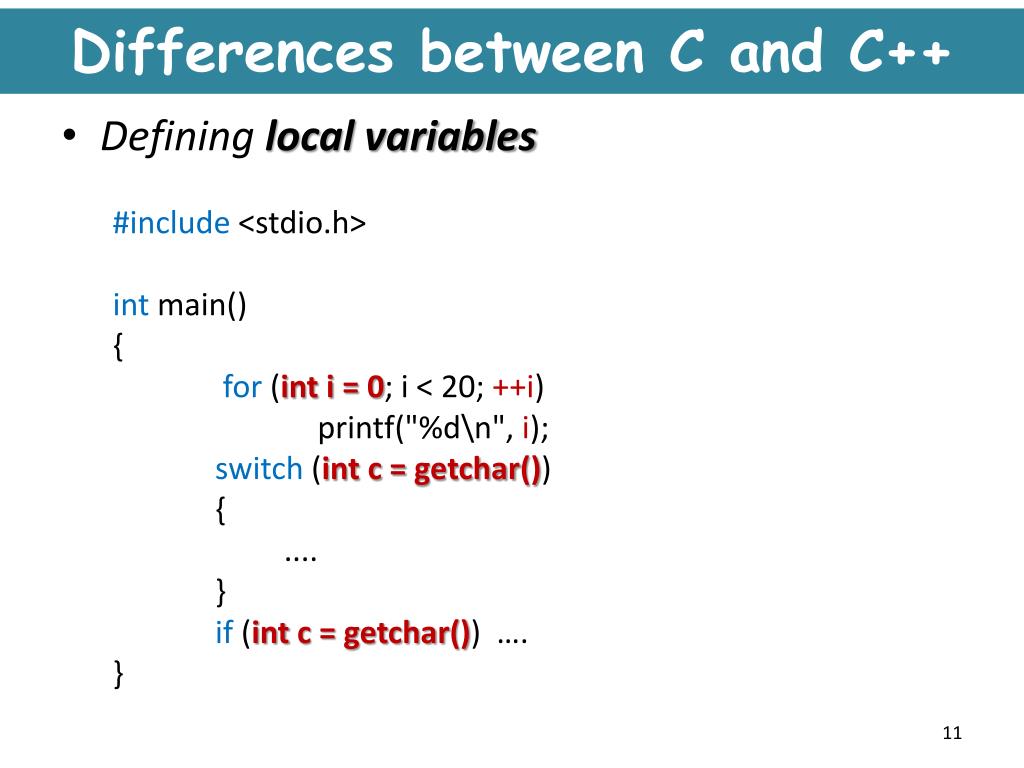 Differences between C and C++

• Defining local variables

#include <stdio.h>

int main()
{
for (int i = 0; i < 20; ++i)
printf("%d\n", i);
switch (int c = getchar())
{
....
}
if (int c = getchar()) ….
}

11